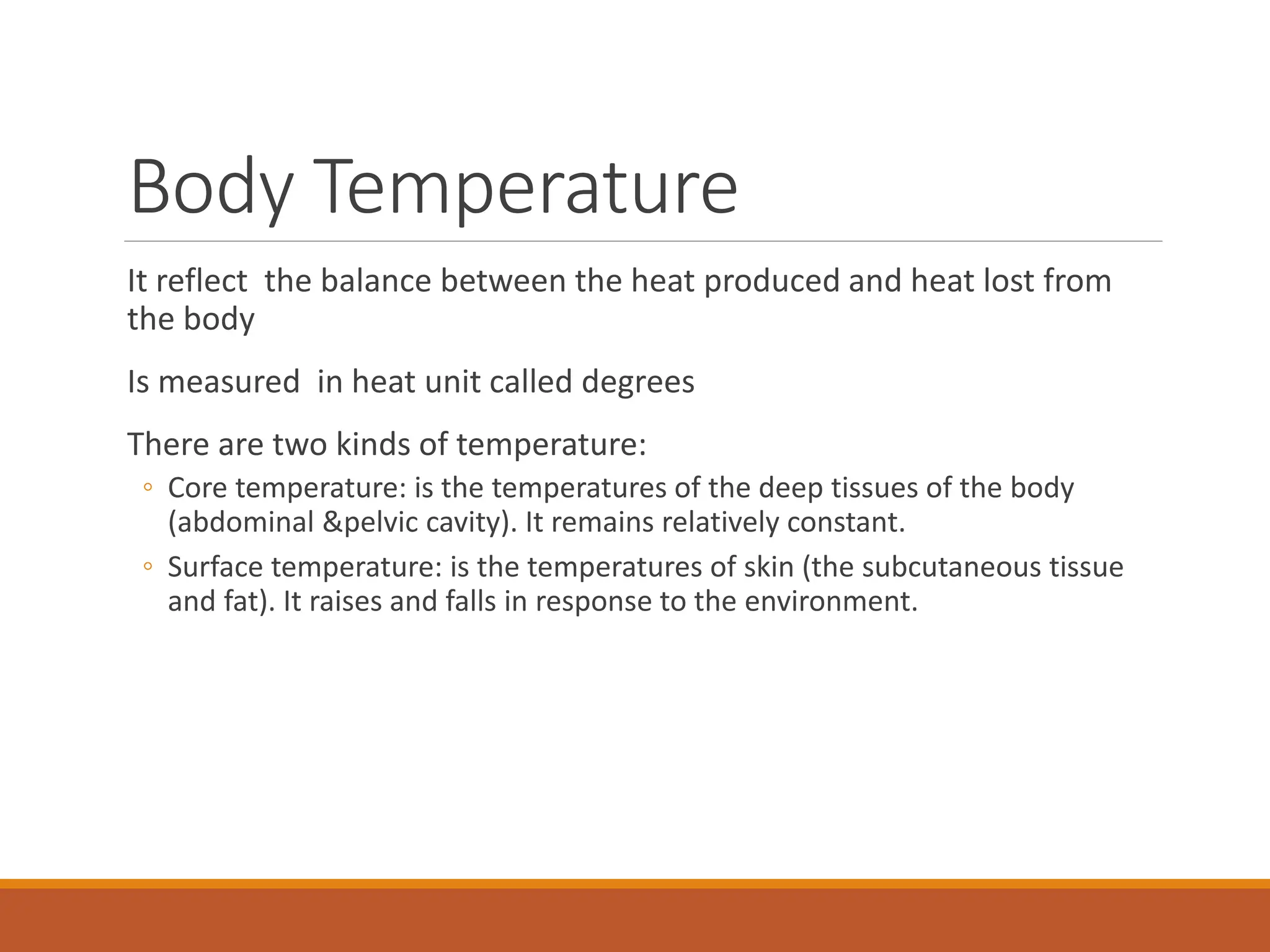 Body Temperature

It reflect  the balance between the heat produced and heat lost from the body

Is measured  in heat unit called degrees

There are two kinds of temperature:

◦ Core temperature: is the temperatures of the deep tissues of the body (abdominal &pelvic cavity). It remains relatively constant.

◦ Surface temperature: is the temperatures of skin (the subcutaneous tissue and fat). It raises and falls in response to the environment.